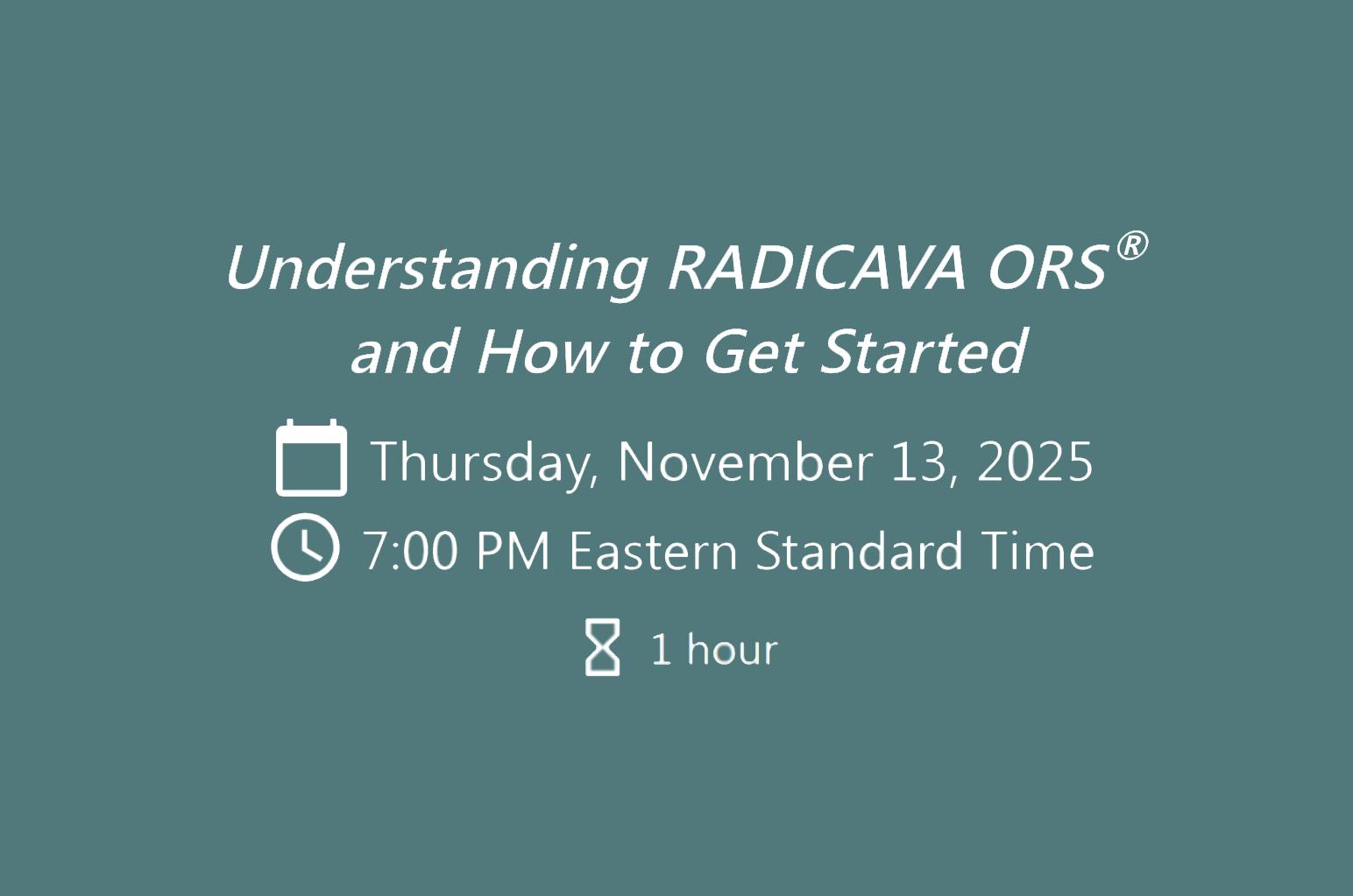 Understanding RADICAVA ORS®
and How to Get Started

Thursday, November 13, 2025

7:00 PM Eastern Standard Time

1 hour